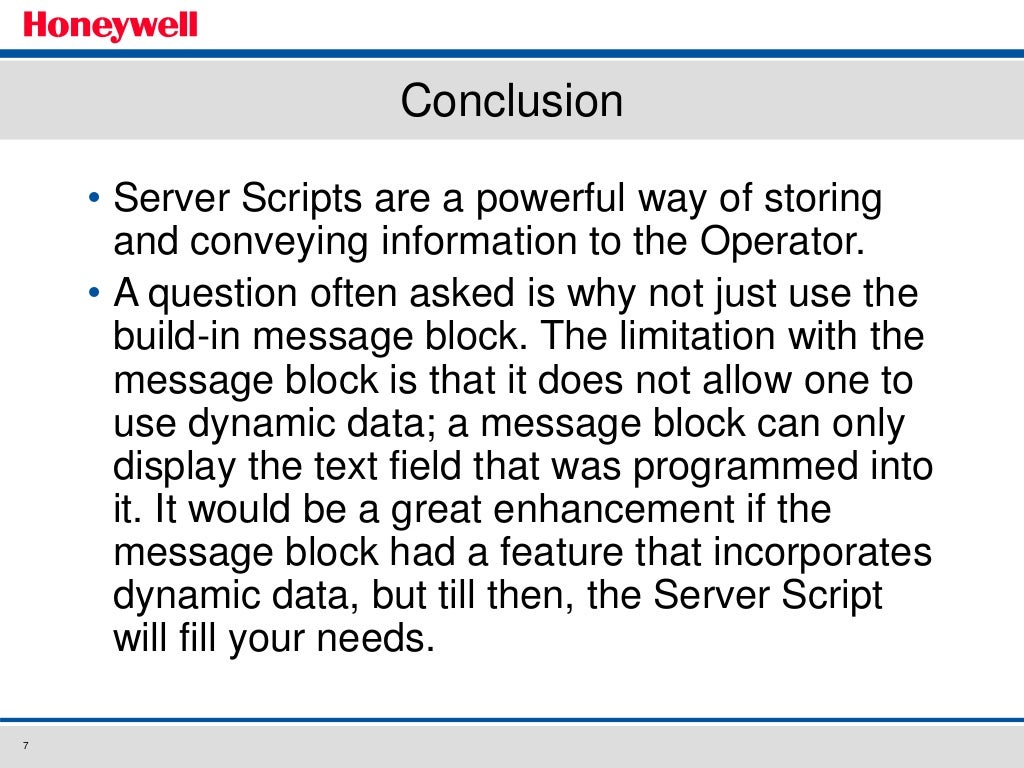 Honeywell

Conclusion

• Server Scripts are a powerful way of storing and conveying information to the Operator.

• A question often asked is why not just use the build-in message block. The limitation with the message block is that it does not allow one to use dynamic data; a message block can only display the text field that was programmed into it. It would be a great enhancement if the message block had a feature that incorporates dynamic data, but till then, the Server Script will fill your needs.

7